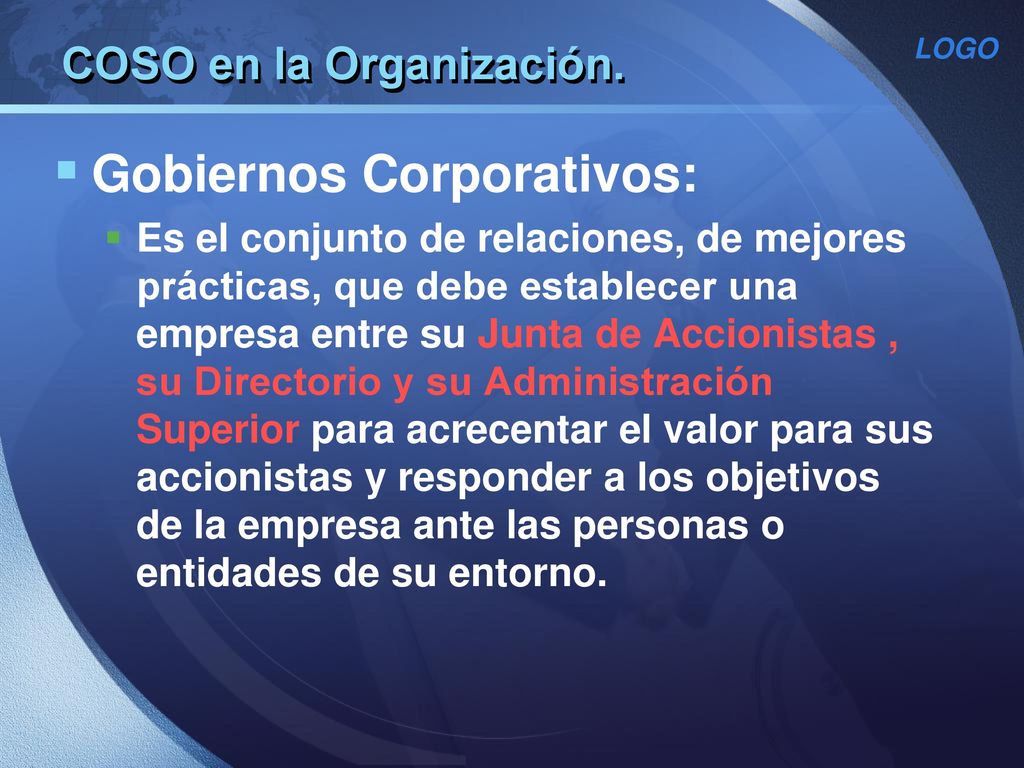 COSO en la Organización.

LOGO

Gobiernos Corporativos:

Es el conjunto de relaciones, de mejores prácticas, que debe establecer una empresa entre su Junta de Accionistas , su Directorio y su Administración Superior para acrecentar el valor para sus accionistas y responder a los objetivos de la empresa ante las personas o entidades de su entorno.